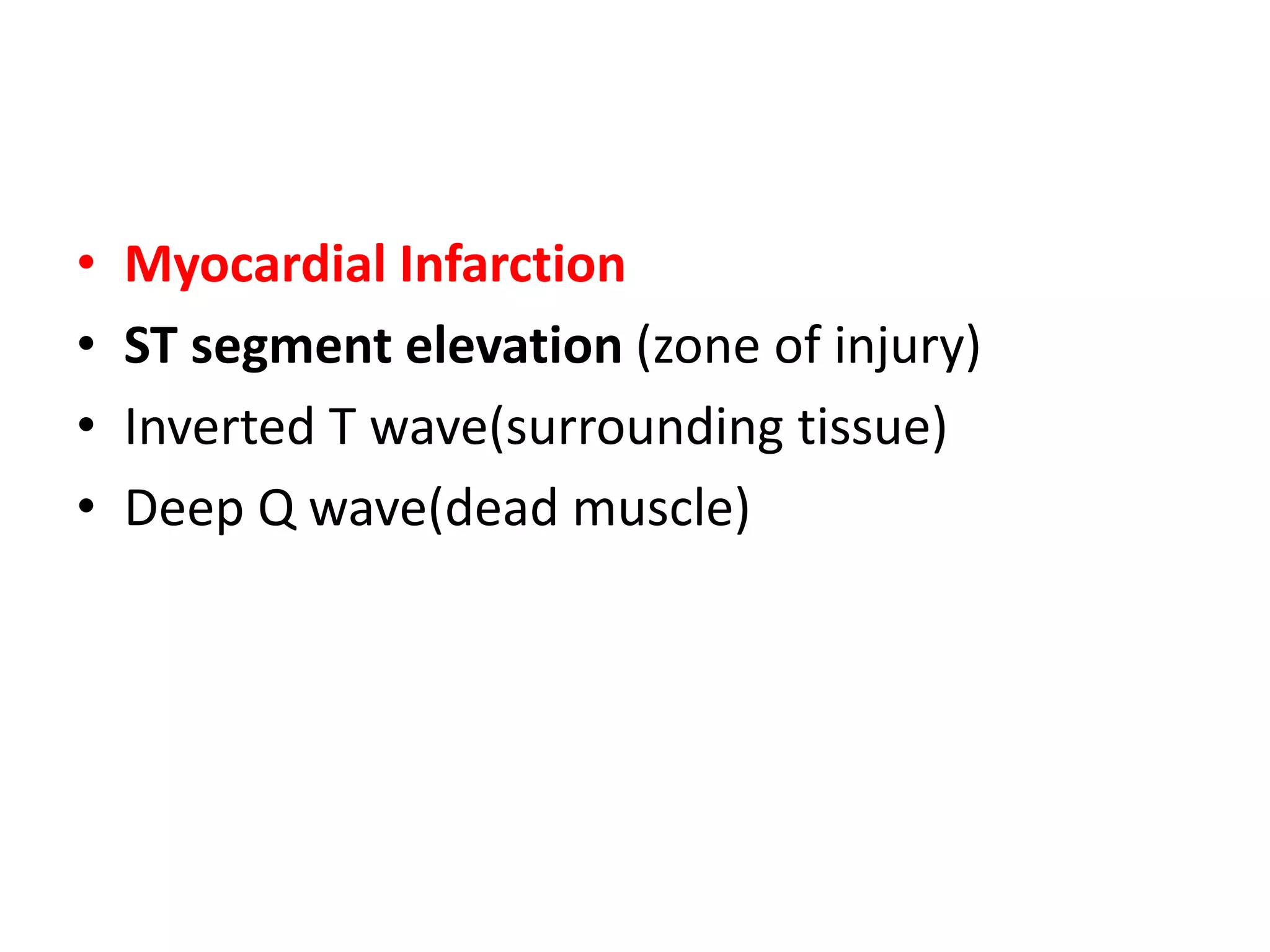 • Myocardial Infarction
• ST segment elevation (zone of injury)
• Inverted T wave(surrounding tissue)
• Deep Q wave(dead muscle)